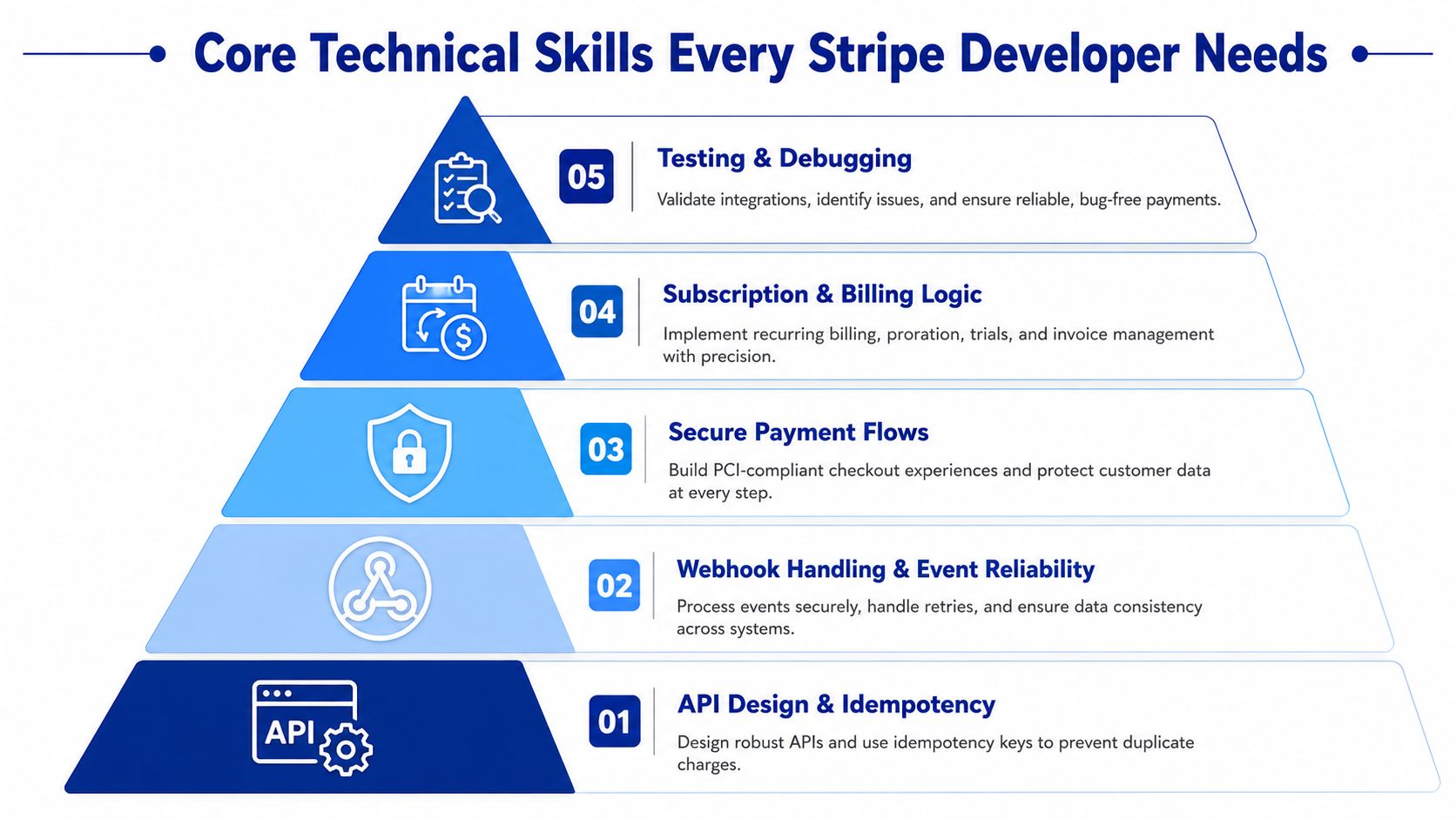 Core Technical Skills Every Stripe Developer Needs

05 Testing & Debugging
Validate integrations, identify issues, and ensure reliable, bug-free payments.

04 Subscription & Billing Logic
Implement recurring billing, proration, trials, and invoice management with precision.

03 Secure Payment Flows
Build PCI-compliant checkout experiences and protect customer data at every step.

02 Webhook Handling & Event Reliability
Process events securely, handle retries, and ensure data consistency across systems.

API

01 API Design & Idempotency
Design robust APIs and use idempotency keys to prevent duplicate charges.